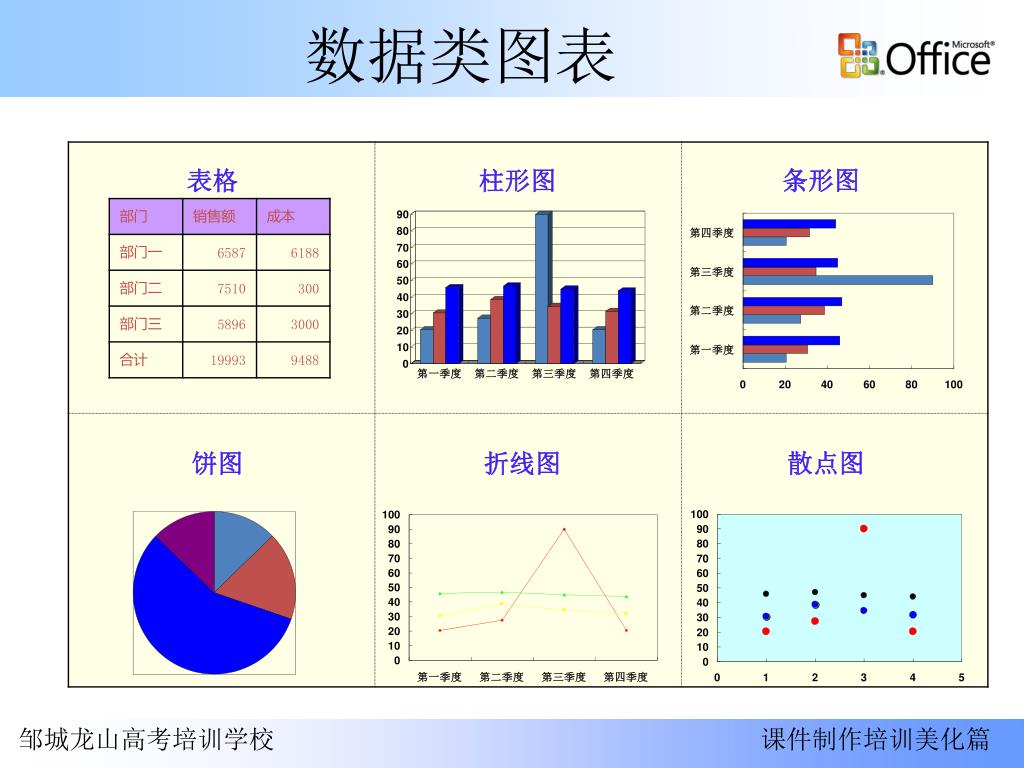 数据类图表

Microsoft® Office

表格

| 部门 | 销售额 | 成本 |
|---|---|---|
| 部门一 | 6587 | 6188 |
| 部门二 | 7510 | 300 |
| 部门三 | 5896 | 3000 |
| 合计 | 19993 | 9488 |

柱形图

90 80 70 60 50 40 30 20 10 0

第一季度 第二季度 第三季度 第四季度

条形图

第四季度 第三季度 第二季度 第一季度

0 20 40 60 80 100

饼图

折线图

100 90 80 70 60 50 40 30 20 10 0

第一季度 第二季度 第三季度 第四季度

散点图

100 90 80 70 60 50 40 30 20 10 0

0 1 2 3 4 5

邹城龙山高考培训学校

课件制作培训美化篇